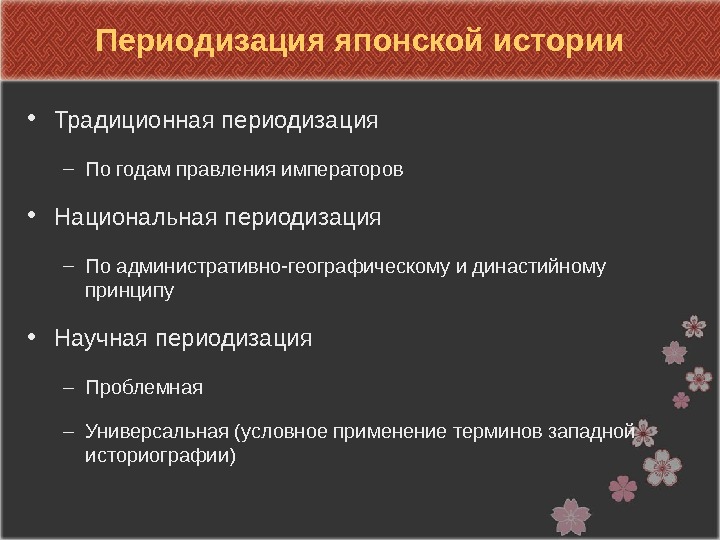 Периодизация японской истории

• Традиционная периодизация

– По годам правления императоров

• Национальная периодизация

– По административно-географическому и династийному принципу

• Научная периодизация

– Проблемная

– Универсальная (условное применение терминов западной историографии)